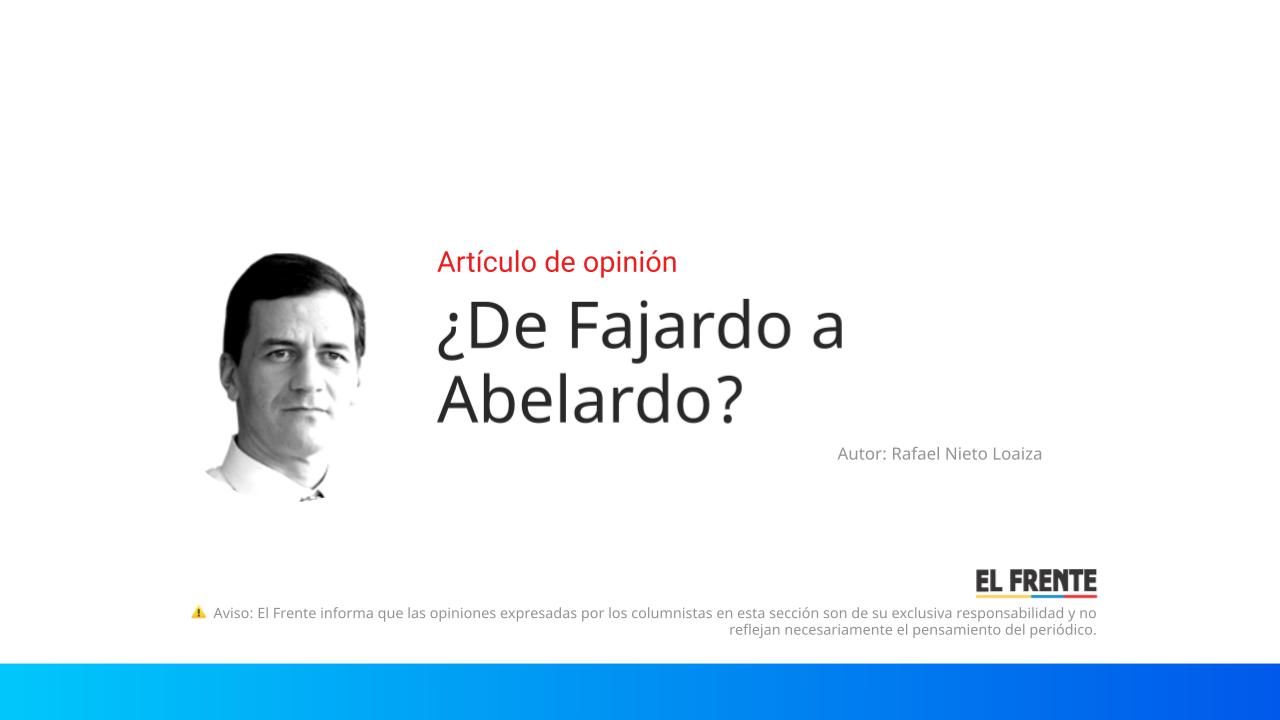 Artículo de opinión

¿De Fajardo a Abelardo?

Autor: Rafael Nieto Loaiza

EL FRENTE

⚠ Aviso: El Frente informa que las opiniones expresadas por los columnistas en esta sección son de su exclusiva responsabilidad y no reflejan necesariamente el pensamiento del periódico.